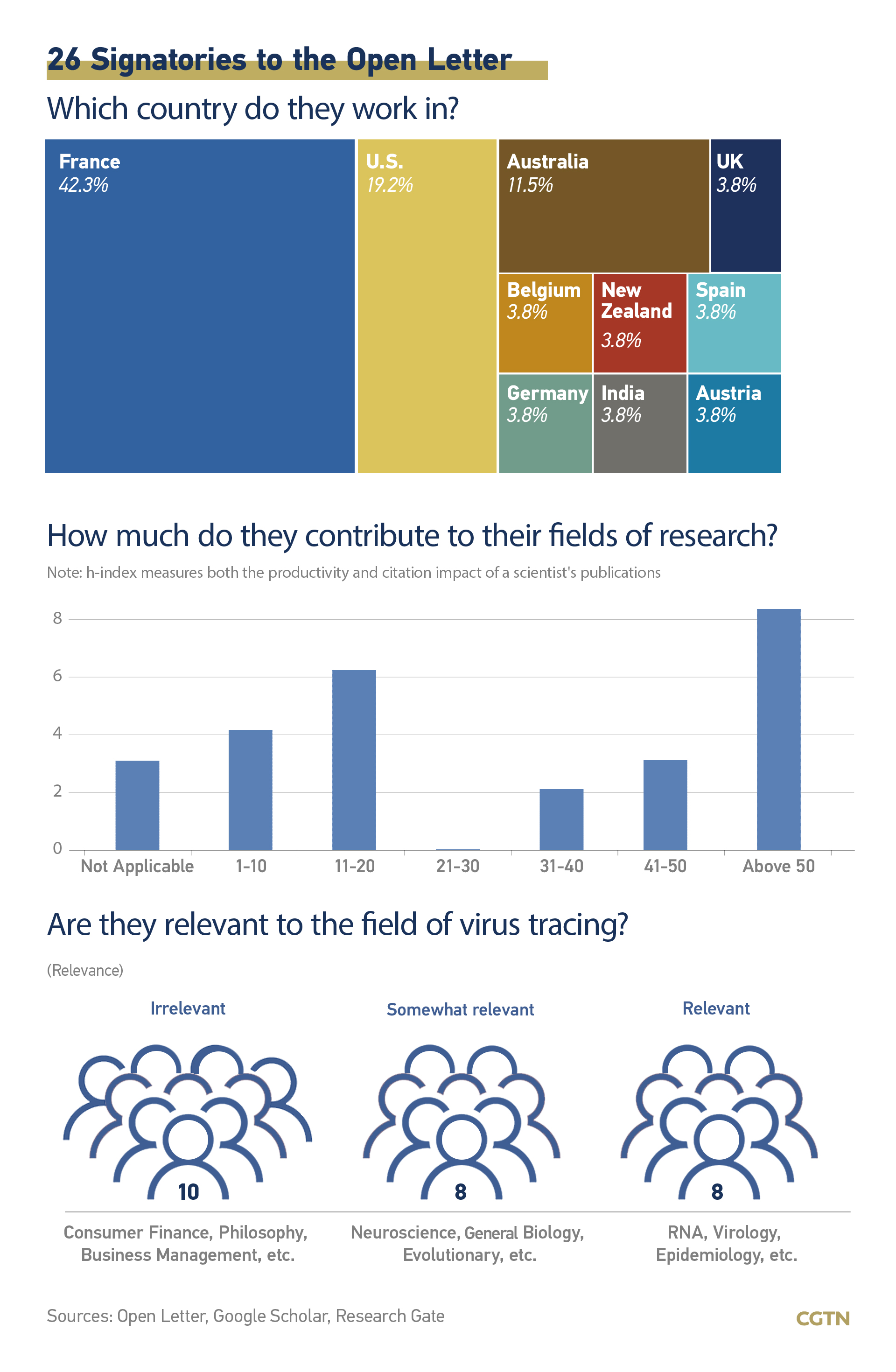 26 Signatories to the Open Letter

Which country do they work in?

France
42.3%

U.S.
19.2%

Australia
11.5%

UK
3.8%

Belgium
3.8%

New Zealand
3.8%

Spain
3.8%

Germany
3.8%

India
3.8%

Austria
3.8%

How much do they contribute to their fields of research?

Note: h-index measures both the productivity and citation impact of a scientist's publications

8
6
4
2
0

Not Applicable
1-10
11-20
21-30
31-40
41-50
Above 50

Are they relevant to the field of virus tracing?

(Relevance)

Irrelevant

10

Consumer Finance, Philosophy, Business Management, etc.

Somewhat relevant

8

Neuroscience, General Biology, Evolutionary, etc.

Relevant

8

RNA, Virology, Epidemiology, etc.

Sources: Open Letter, Google Scholar, Research Gate

CGTN